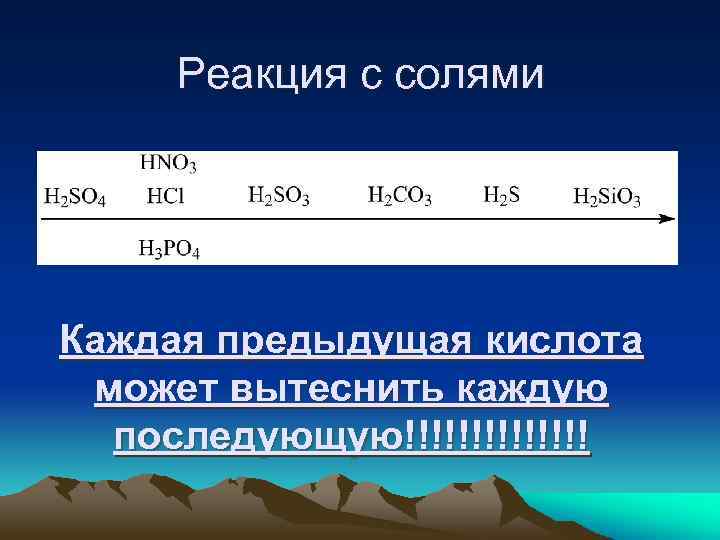 Реакция с солями

$HNO_3$

$H_2SO_4$ $HCl$ $H_2SO_3$ $H_2CO_3$ $H_2S$ $H_2SiO_3$

$H_3PO_4$

Каждая предыдущая кислота может вытеснить каждую последующую!!!!!!!!!!!!!!